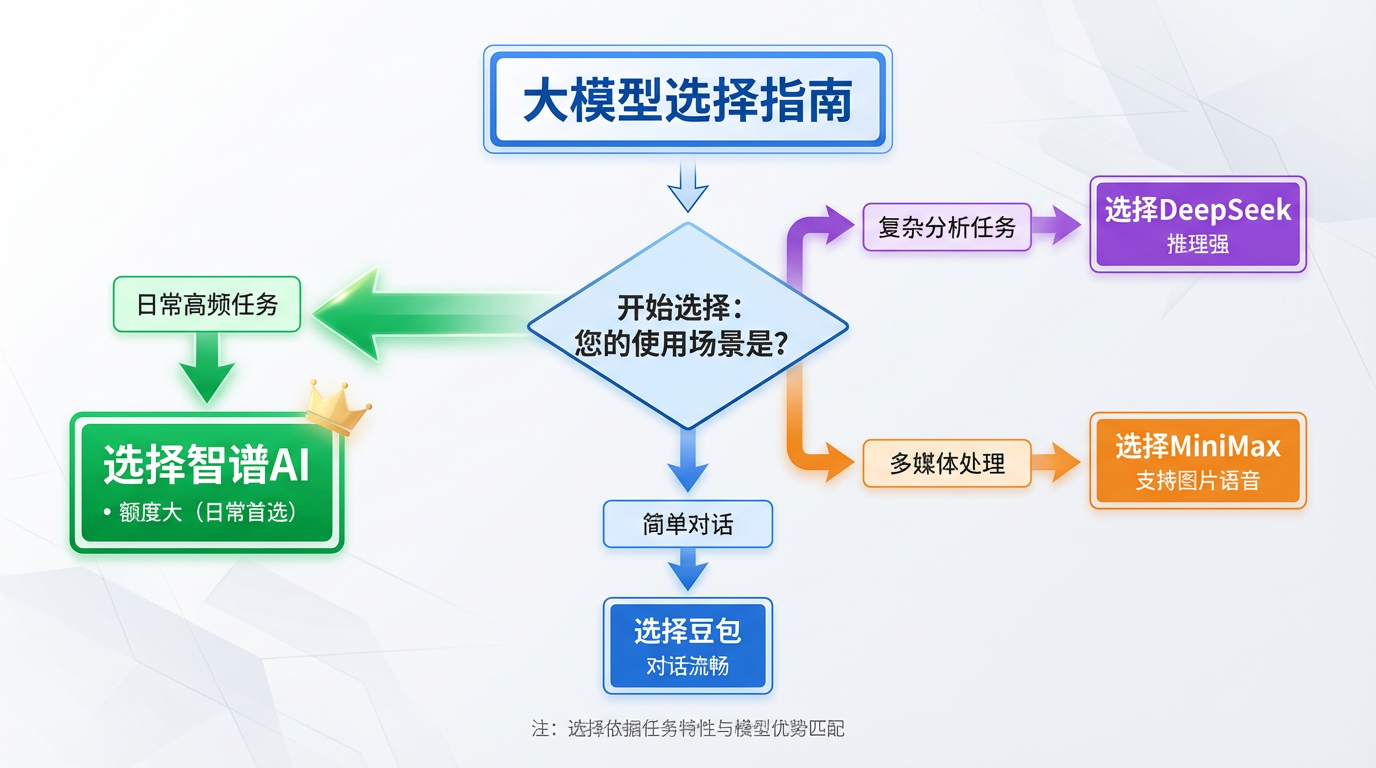 大模型选择指南

开始选择：
您的使用场景是？

日常高频任务

选择智谱AI
• 额度大（日常首选）

复杂分析任务

选择DeepSeek
推理强

多媒体处理

选择MiniMax
支持图片语音

简单对话

选择豆包
对话流畅

注：选择依据任务特性与模型优势匹配